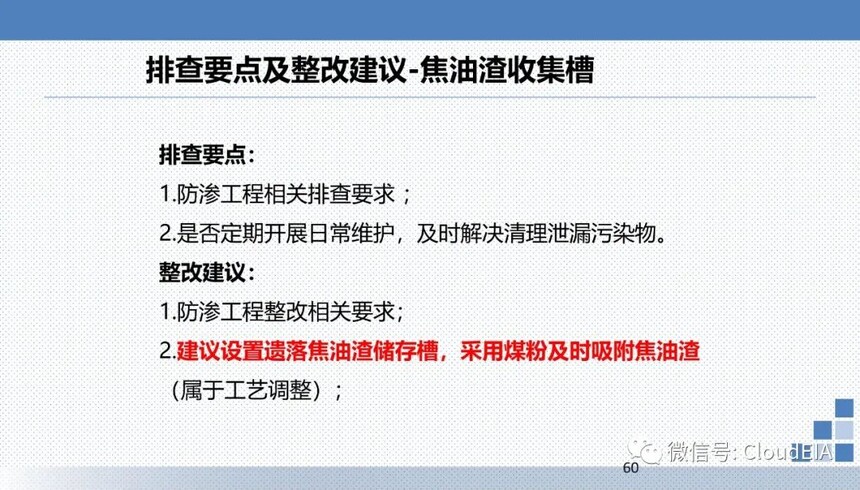 排查要点及整改建议-焦油渣收集槽

排查要点：
1.防渗工程相关排查要求；
2.是否定期开展日常维护，及时解决清理泄漏污染物。
整改建议：
1.防渗工程整改相关要求；
2.建议设置遗落焦油渣储存槽，采用煤粉及时吸附焦油渣（属于工艺调整）；

微信号: CloudEIA
60